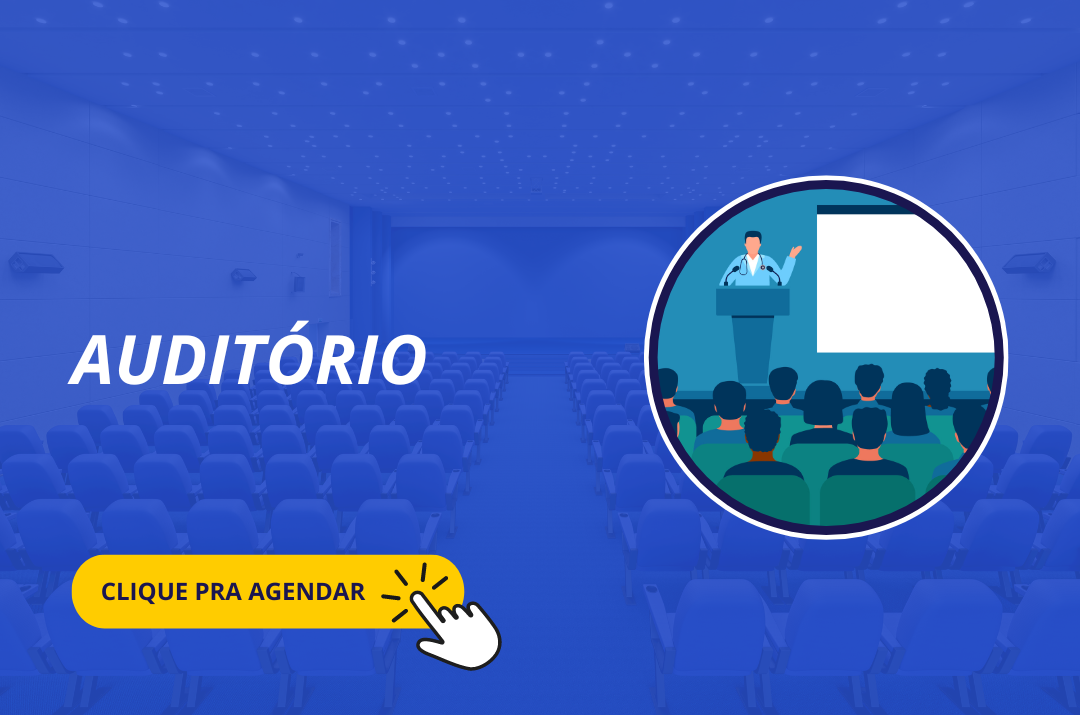 AUDITÓRIO

CLIQUE PRA AGENDAR